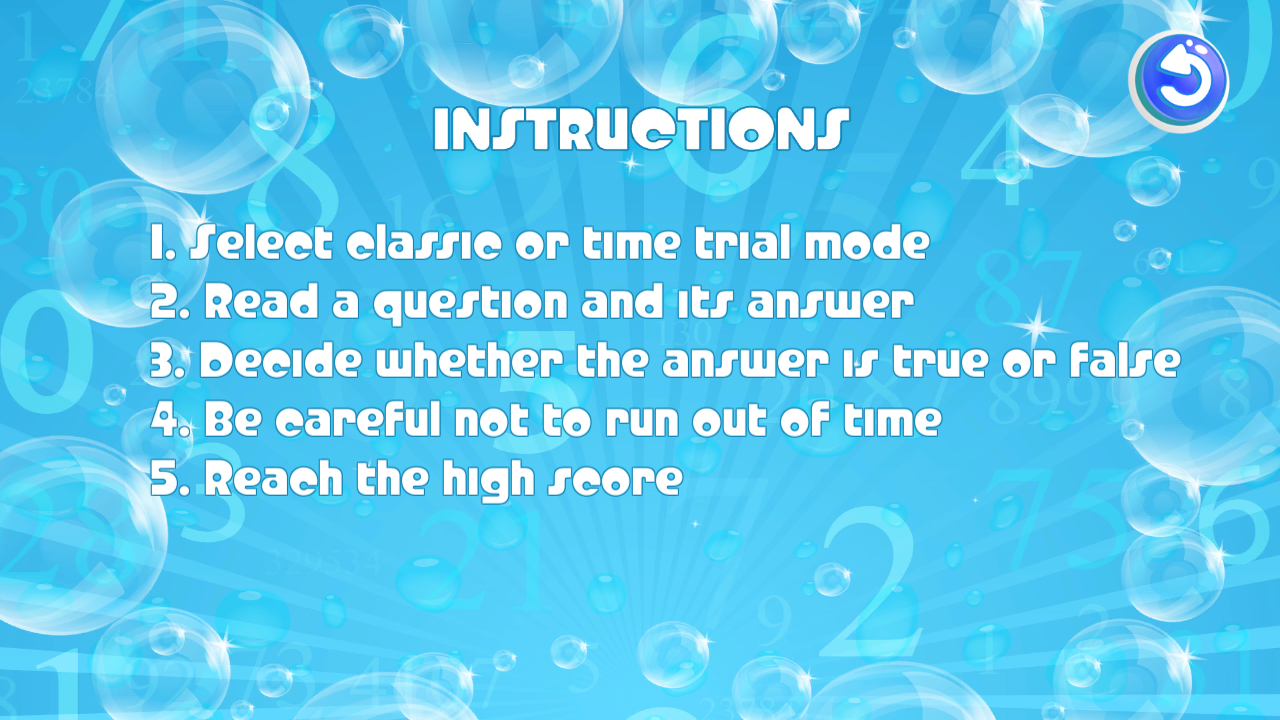 INSTRUCTIONS

1. Select classic or time trial mode
2. Read a question and its answer
3. Decide whether the answer is true or false
4. Be careful not to run out of time
5. Reach the high score